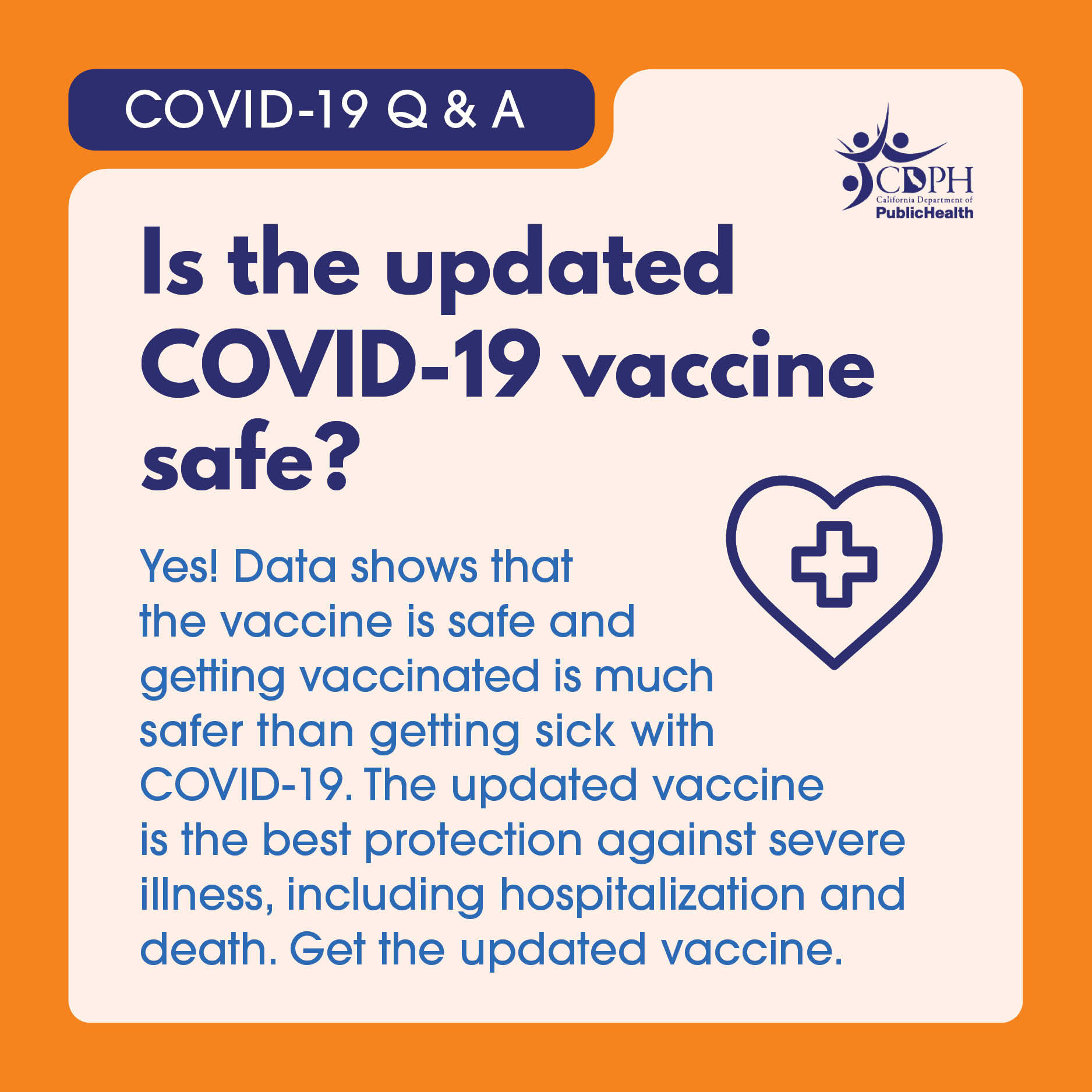 COVID-19 Q & A

CDPH
California Department of
PublicHealth

Is the updated COVID-19 vaccine safe?

Yes! Data shows that the vaccine is safe and getting vaccinated is much safer than getting sick with COVID-19. The updated vaccine is the best protection against severe illness, including hospitalization and death. Get the updated vaccine.